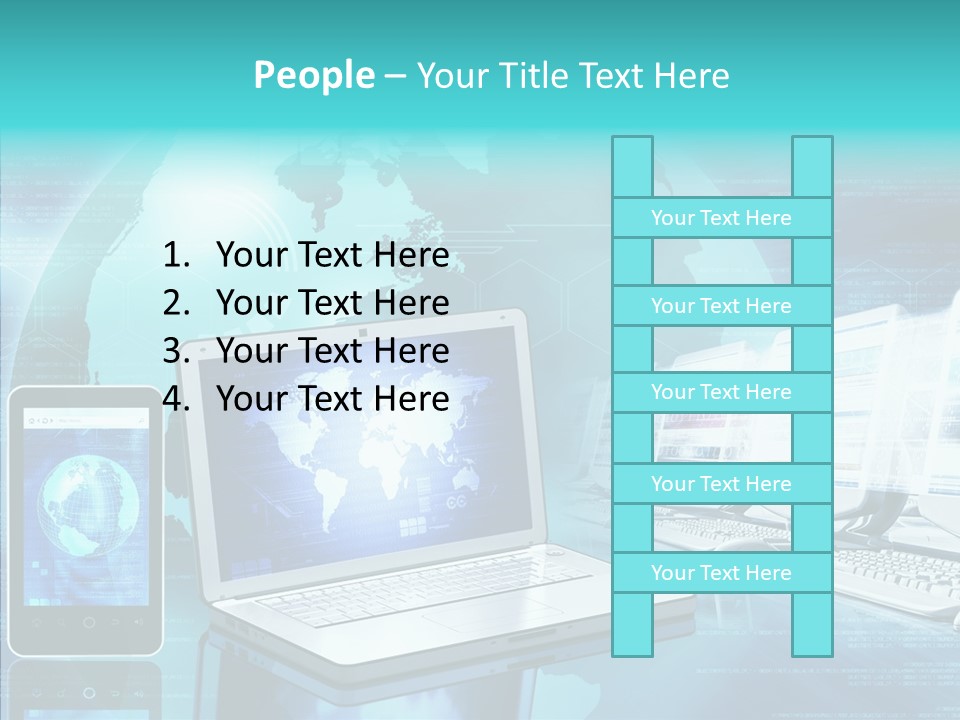 People – Your Title Text Here

1. Your Text Here
2. Your Text Here
3. Your Text Here
4. Your Text Here

Your Text Here

Your Text Here

Your Text Here

Your Text Here

Your Text Here